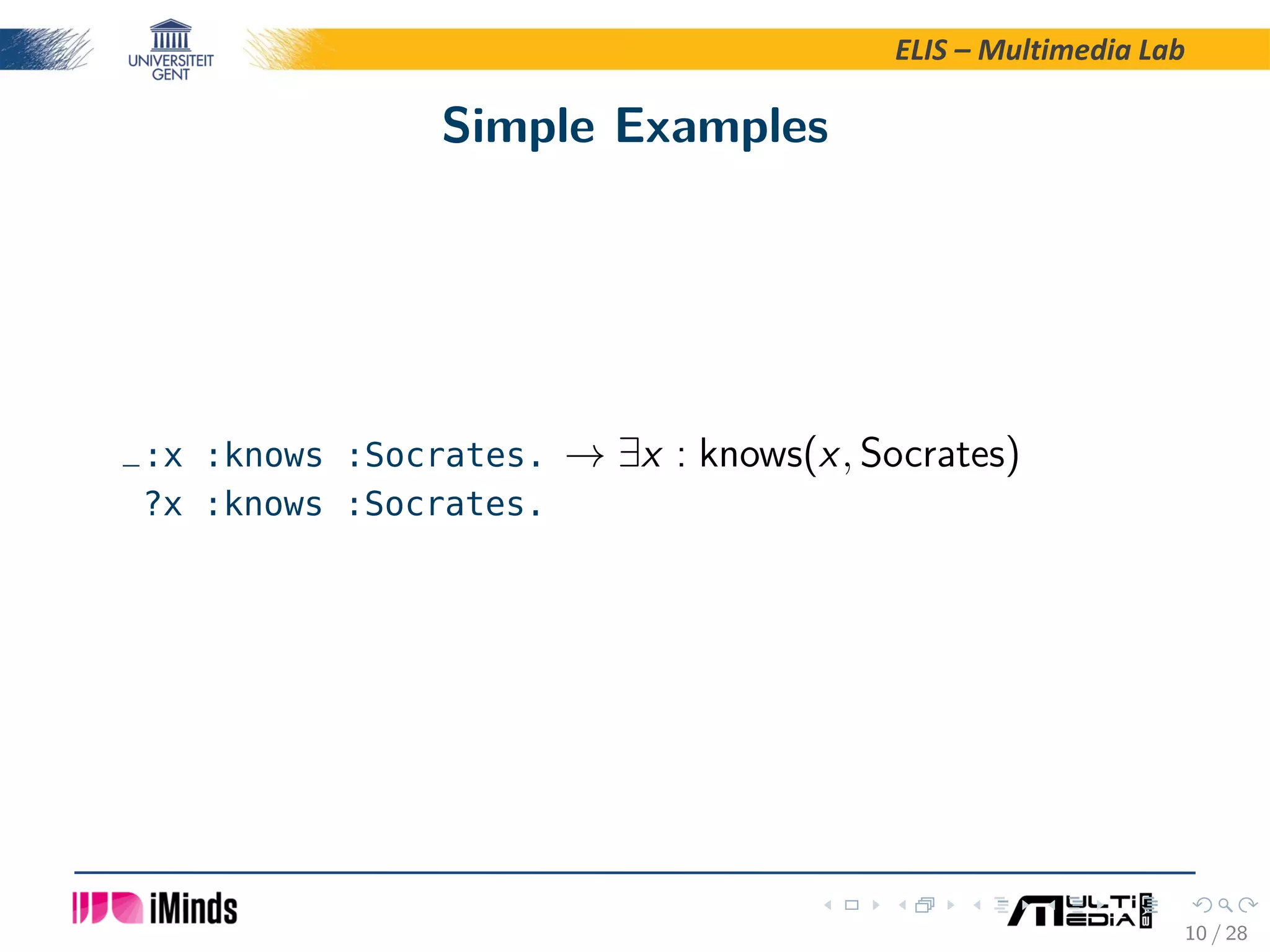 UNIVERSITEIT GENT

ELIS – Multimedia Lab

Simple Examples

_:x :knows :Socrates. $\rightarrow \exists x : \text{knows}(x, \text{Socrates})$
?x :knows :Socrates.

iMinds

MULTIMEDIA LAB

10 / 28